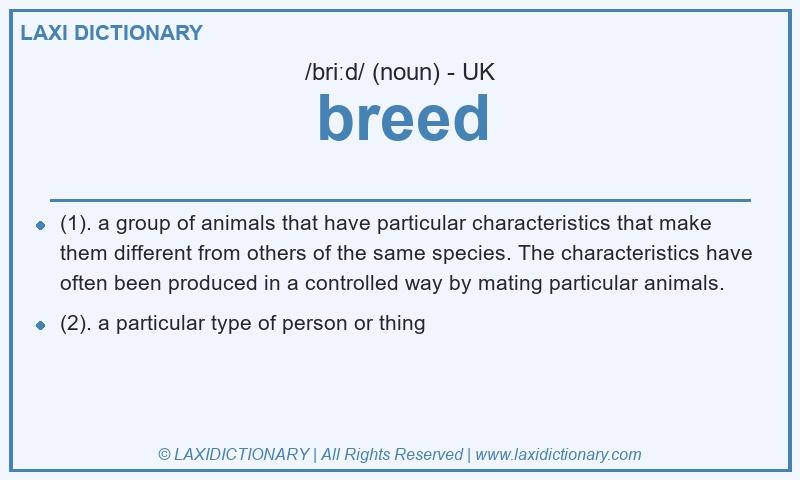 LAXI DICTIONARY

/briːd/ (noun) - UK

breed

- (1). a group of animals that have particular characteristics that make them different from others of the same species. The characteristics have often been produced in a controlled way by mating particular animals.
- (2). a particular type of person or thing

© LAXIDICTIONARY | All Rights Reserved | www.laxidictionary.com